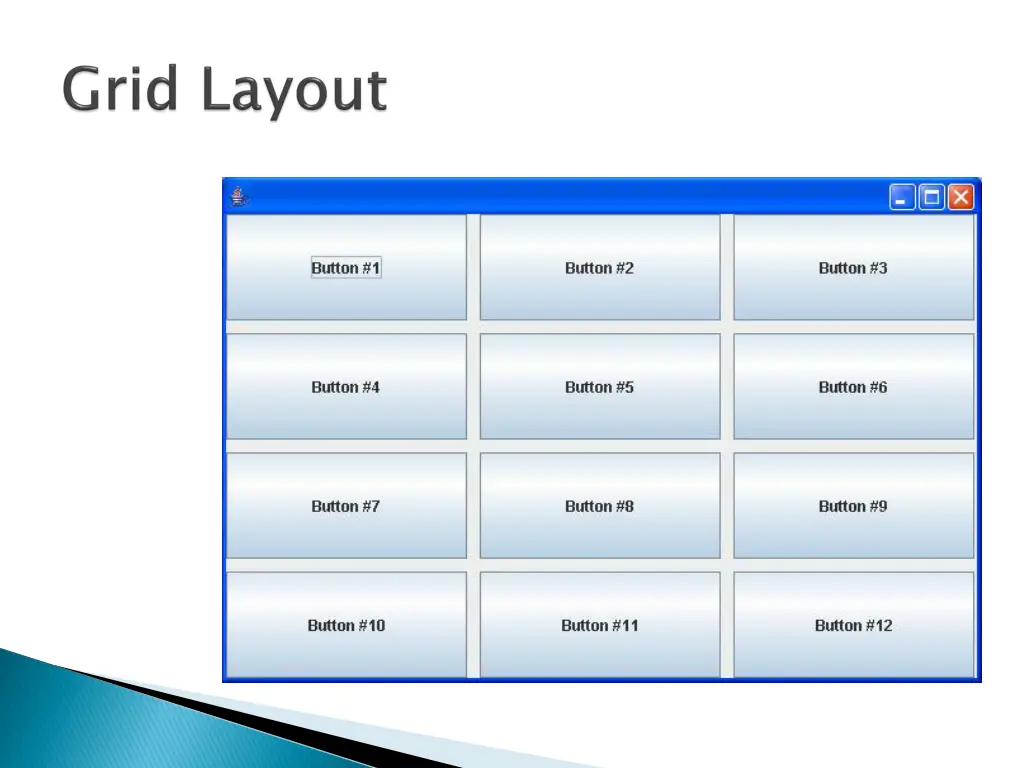 Grid Layout

Button #1
Button #2
Button #3
Button #4
Button #5
Button #6
Button #7
Button #8
Button #9
Button #10
Button #11
Button #12